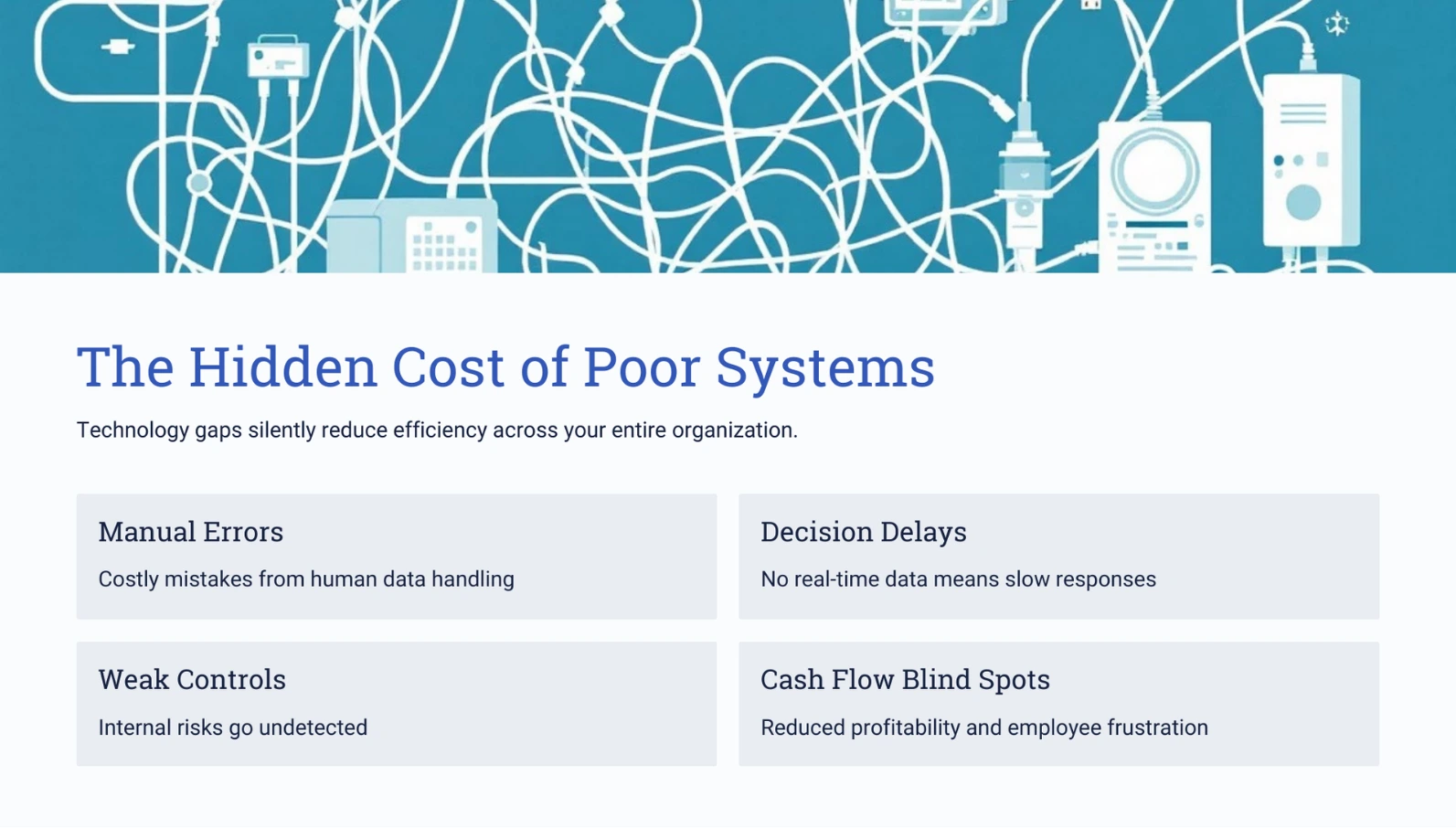 The Hidden Cost of Poor Systems

Technology gaps silently reduce efficiency across your entire organization.

Manual Errors

Costly mistakes from human data handling

Decision Delays

No real-time data means slow responses

Weak Controls

Internal risks go undetected

Cash Flow Blind Spots

Reduced profitability and employee frustration